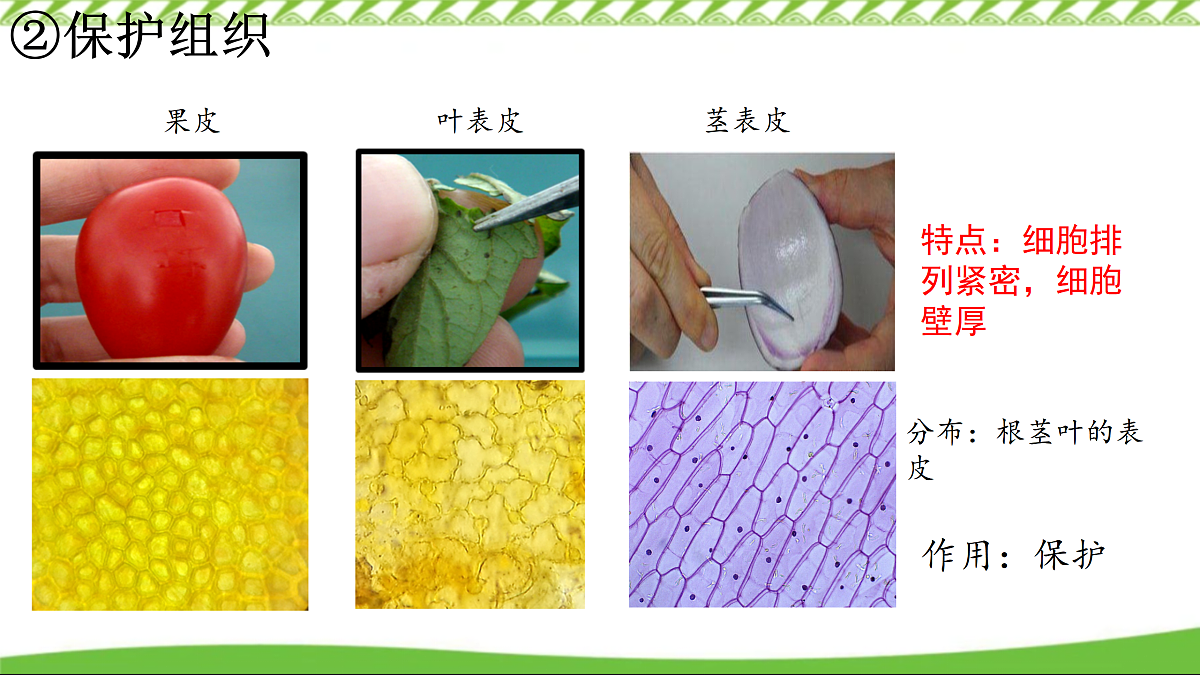 ②保护组织

果皮

叶表皮

茎表皮

特点：细胞排列紧密，细胞壁厚

分布：根茎叶的表皮

作用：保护